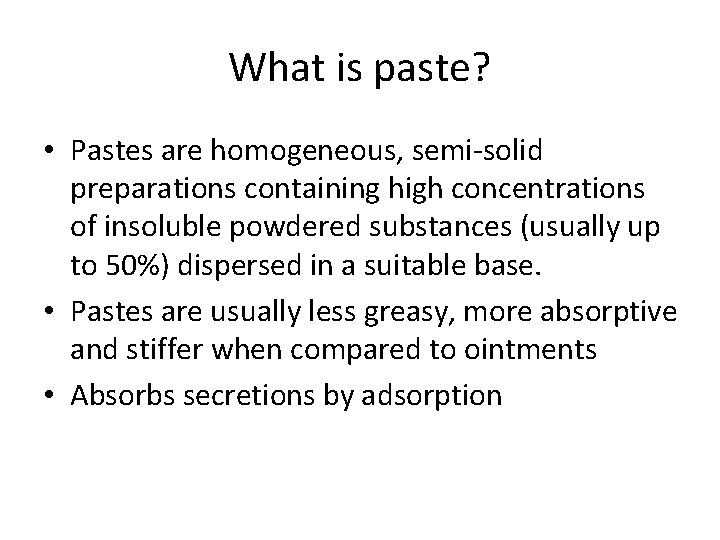 What is paste?

• Pastes are homogeneous, semi-solid preparations containing high concentrations of insoluble powdered substances (usually up to 50%) dispersed in a suitable base.
• Pastes are usually less greasy, more absorptive and stiffer when compared to ointments
• Absorbs secretions by adsorption